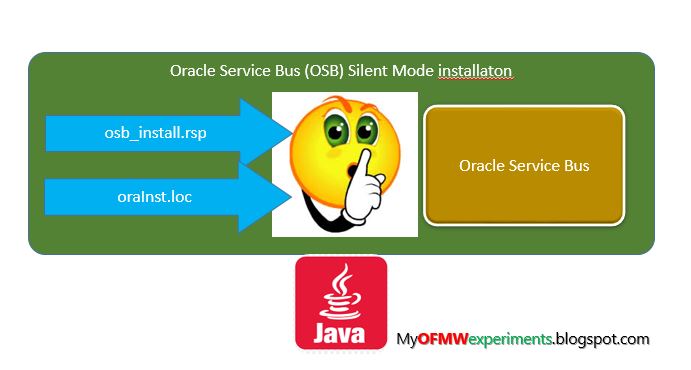 Oracle Service Bus (OSB) Silent Mode installaton

osb_install.rsp

oraInst.loc

Oracle Service Bus

Java

MyOFMWexperiments.blogspot.com